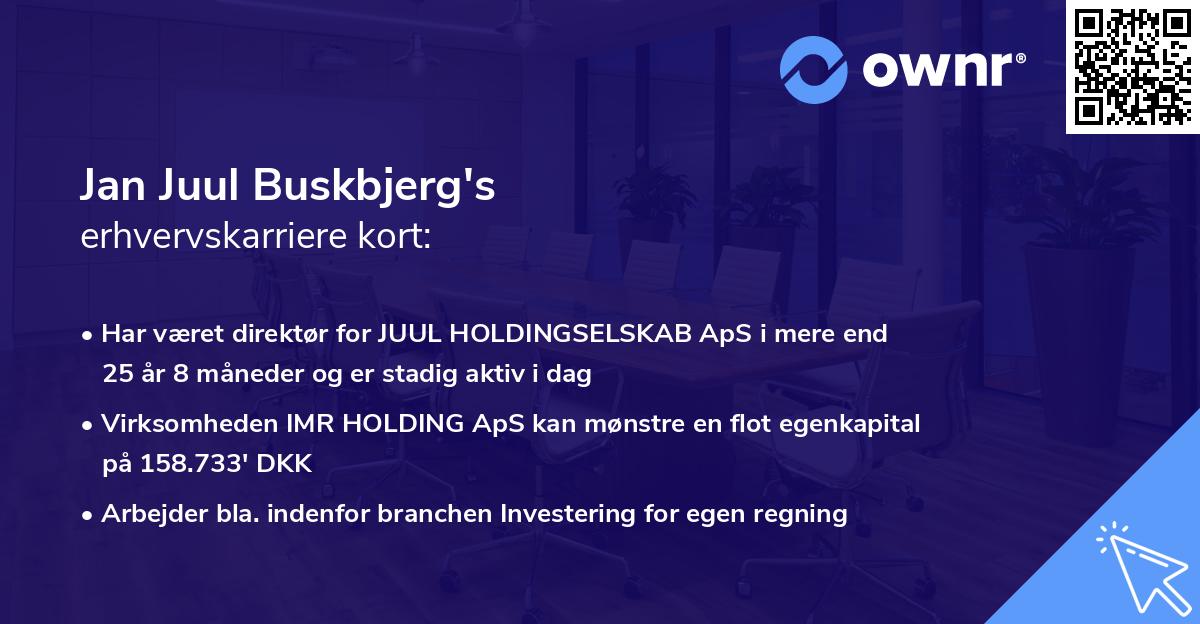 ownr®

Jan Juul Buskbjerg's
erhvervskarriere kort:

• Har været direktør for JUUL HOLDINGSELSKAB ApS i mere end 25 år 8 måneder og er stadig aktiv i dag
• Virksomheden IMR HOLDING ApS kan mønstre en flot egenkapital på 158.733' DKK
• Arbejder bla. indenfor branchen Investering for egen regning